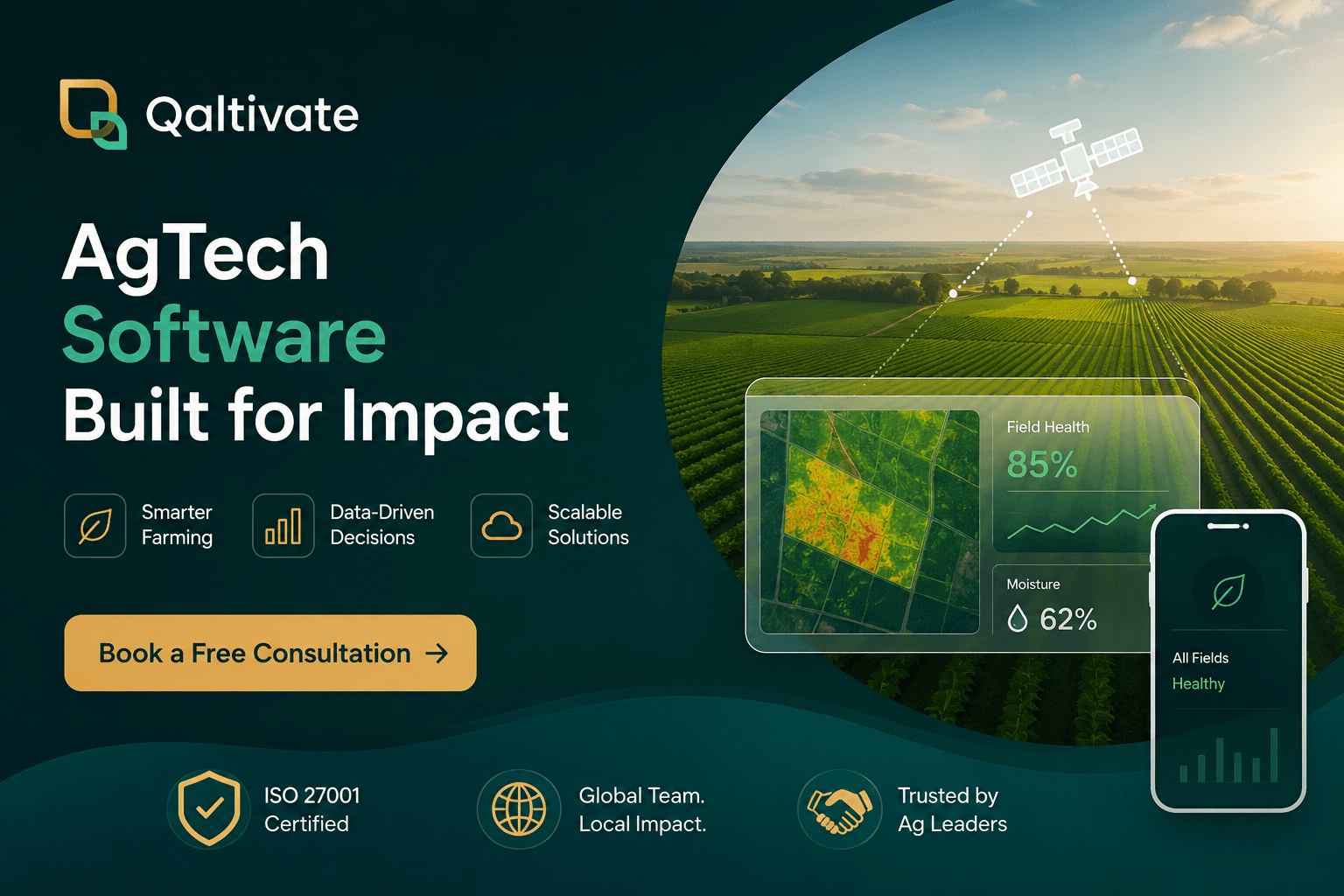 Qaltivate

AgTech
Software
Built for Impact

Smarter
Farming

Data-Driven
Decisions

Scalable
Solutions

Book a Free Consultation →

Field Health
85%

Moisture
62%

All Fields
Healthy

ISO 27001
Certified

Global Team.
Local Impact.

Trusted by
Ag Leaders